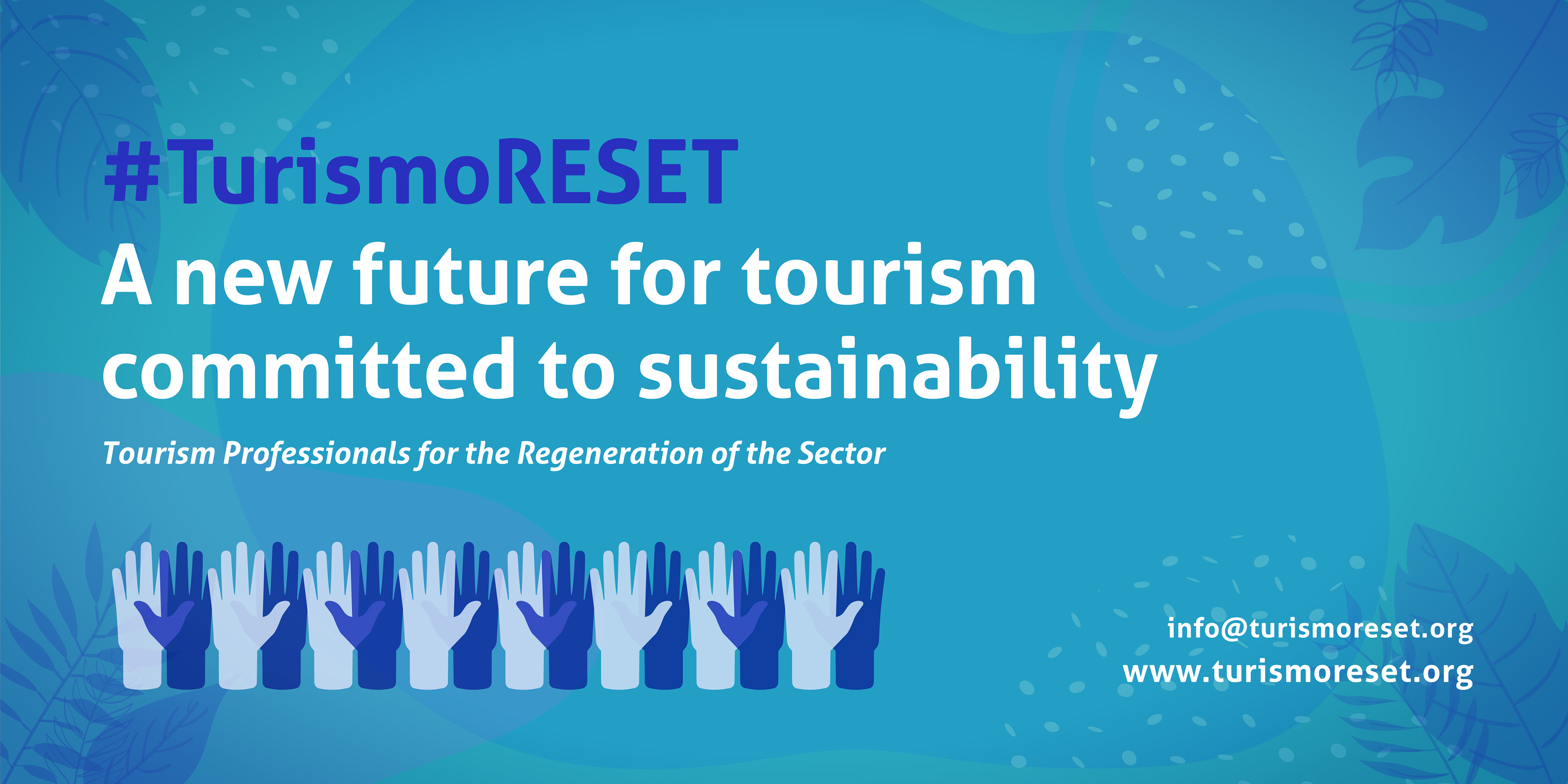 #TurismoRESET
A new future for tourism committed to sustainability

Tourism Professionals for the Regeneration of the Sector

info@turismoreset.org
www.turismoreset.org